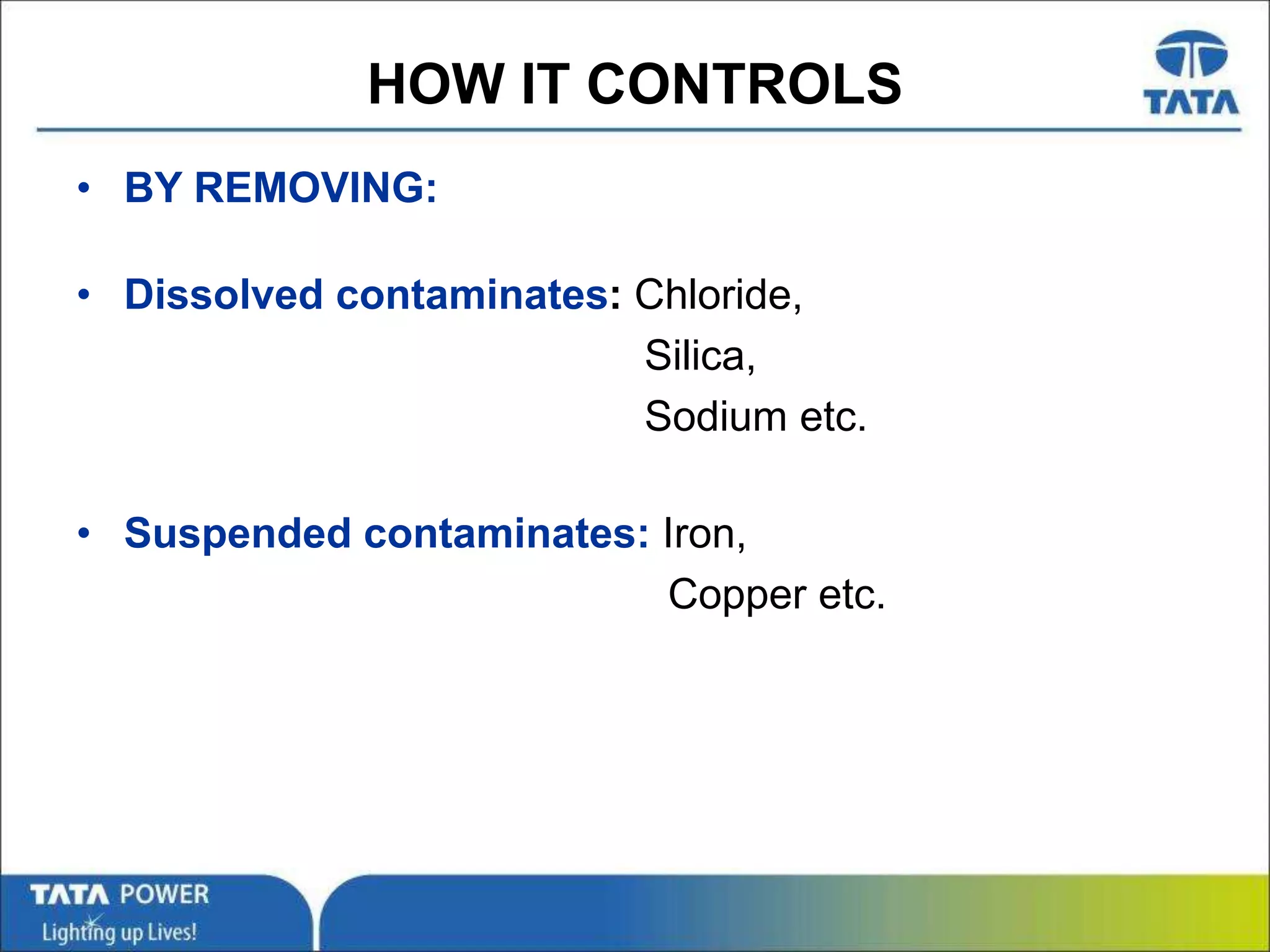 HOW IT CONTROLS

TATA

• BY REMOVING:

• Dissolved contaminates: Chloride,
Silica,
Sodium etc.

• Suspended contaminates: Iron,
Copper etc.

TATA POWER
Lighting up Lives!